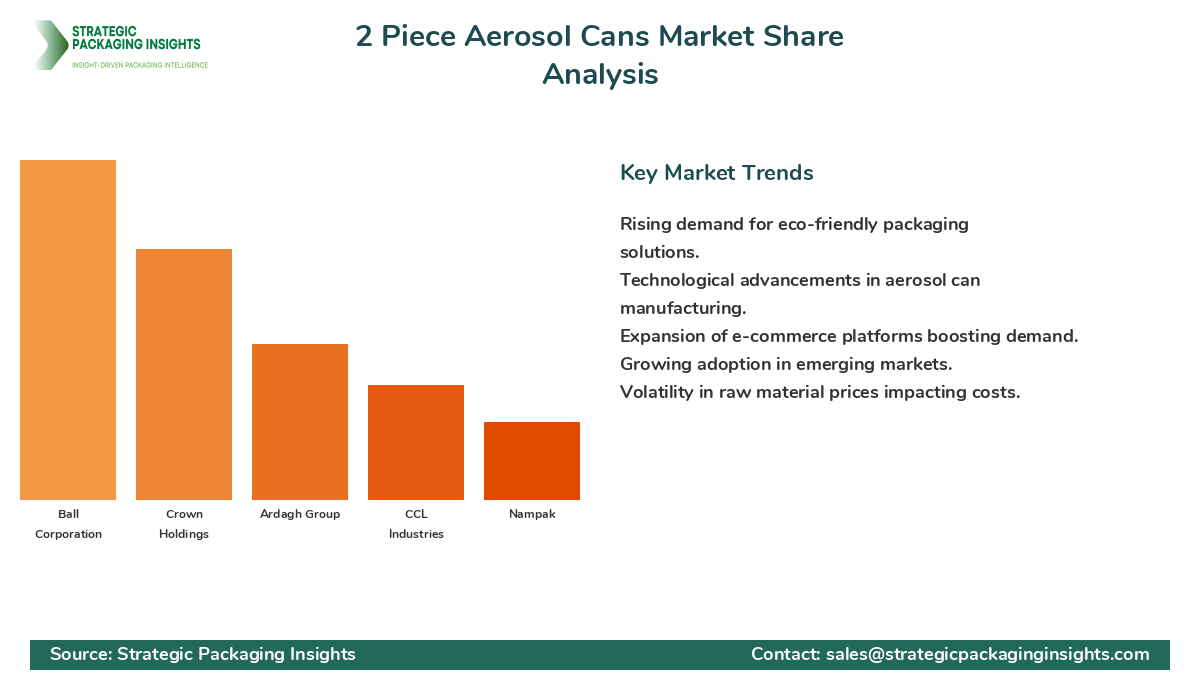 STRATEGIC PACKAGING INSIGHTS
INSIGHT-DRIVEN PACKAGING INTELLIGENCE

2 Piece Aerosol Cans Market Share Analysis

Ball Corporation
Crown Holdings
Ardagh Group
CCL Industries
Nampak

Key Market Trends

Rising demand for eco-friendly packaging solutions.
Technological advancements in aerosol can manufacturing.
Expansion of e-commerce platforms boosting demand.
Growing adoption in emerging markets.
Volatility in raw material prices impacting costs.

Source: Strategic Packaging Insights
Contact: sales@strategicpackaginginsights.com